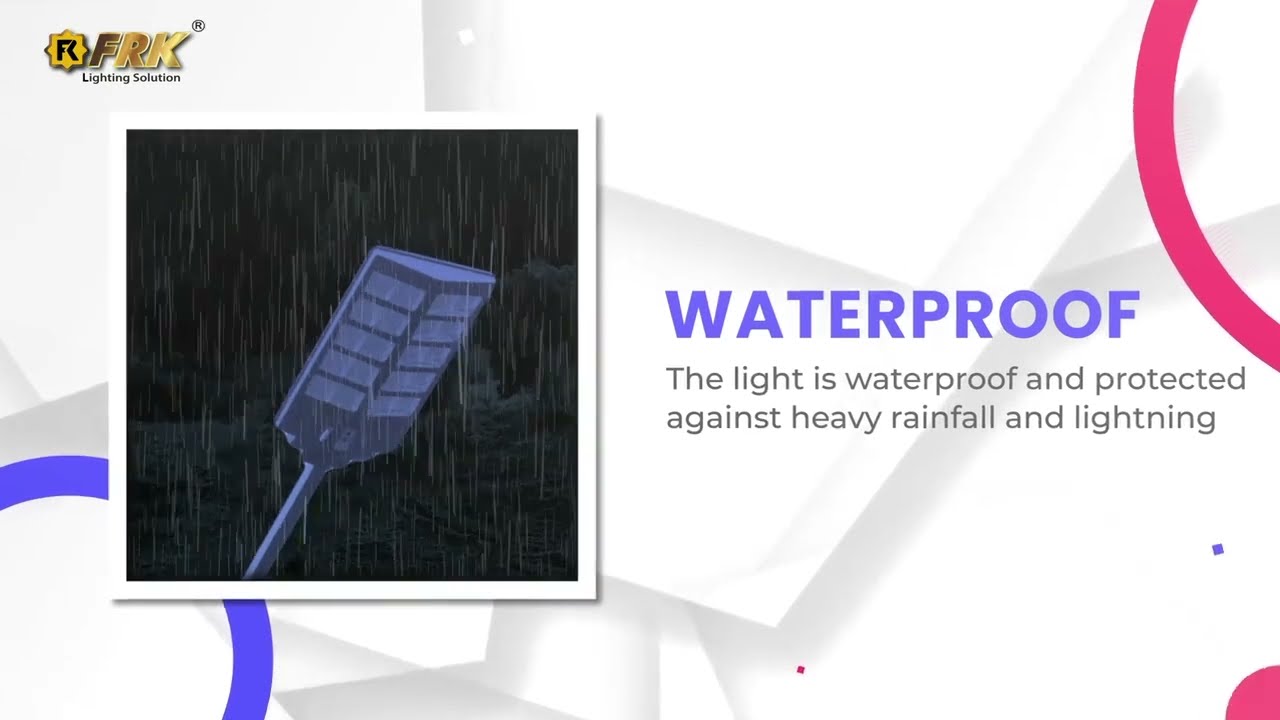 FRK®
Lighting Solution

WATERPROOF

The light is waterproof and protected against heavy rainfall and lightning